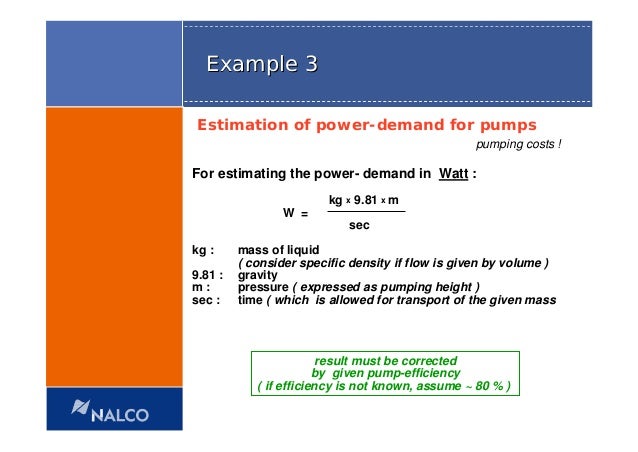 Example 3

Estimation of power-demand for pumps

pumping costs !

For estimating the power- demand in Watt :

$W = \frac{kg \times 9.81 \times m}{sec}$

kg : mass of liquid
( consider specific density if flow is given by volume )
9.81 : gravity
m : pressure ( expressed as pumping height )
sec : time ( which is allowed for transport of the given mass

result must be corrected
by given pump-efficiency
( if efficiency is not known, assume ~ 80 % )

NALCO